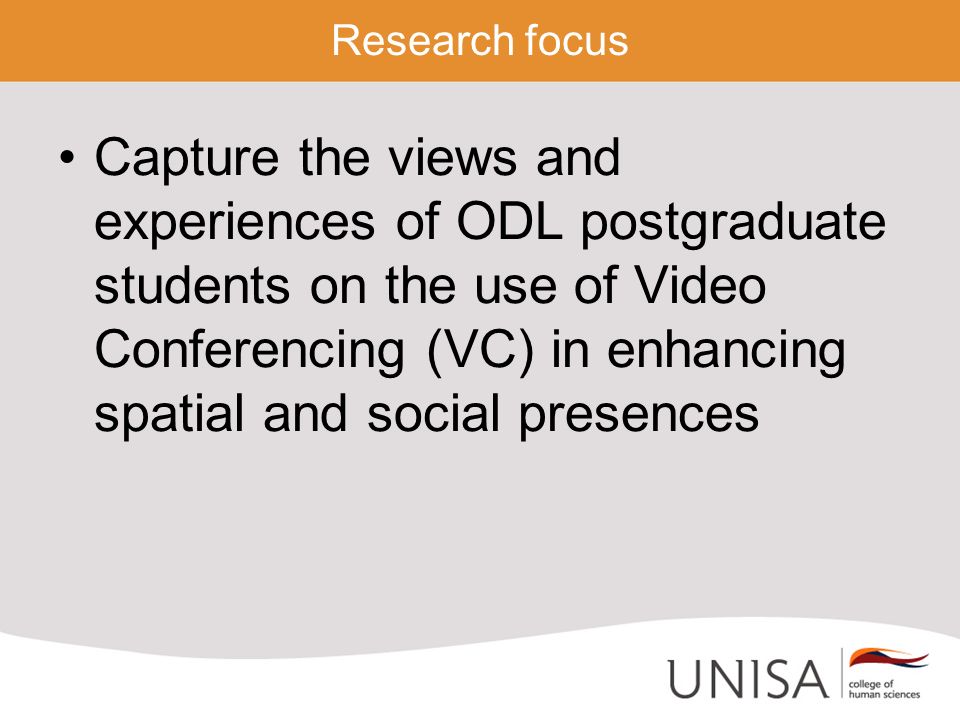 Research focus

• Capture the views and experiences of ODL postgraduate students on the use of Video Conferencing (VC) in enhancing spatial and social presences

UNISA college of human sciences